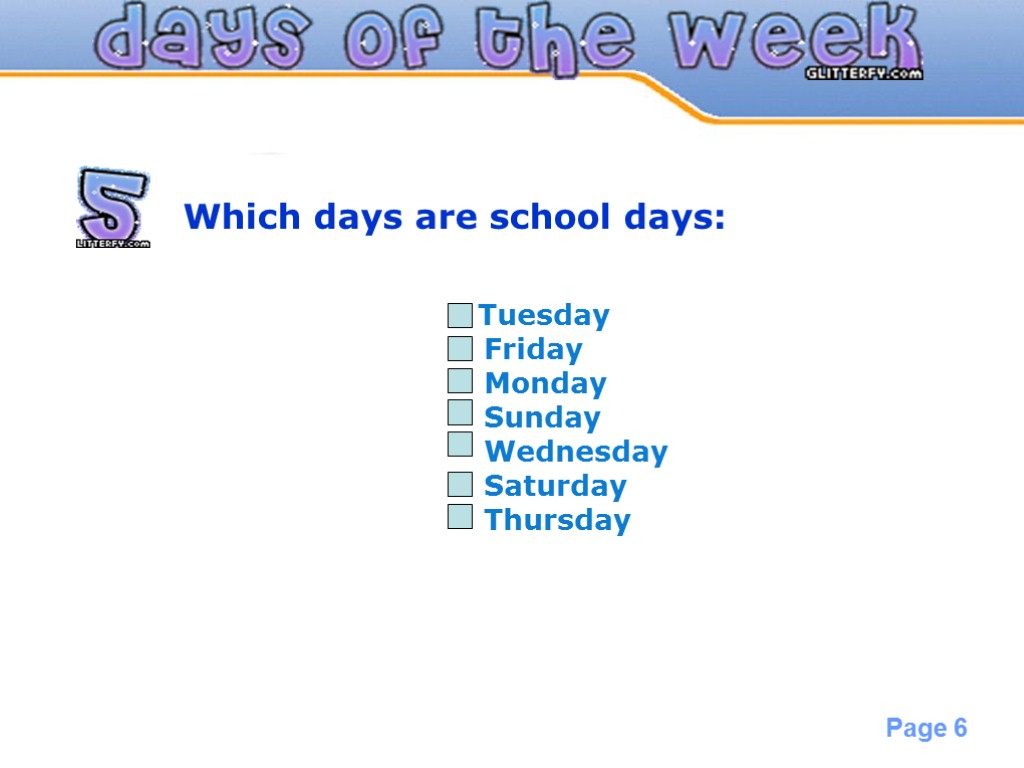 days of the week
GLITTERFY.com

5
LITTERFY.com

Which days are school days:

Tuesday
Friday
Monday
Sunday
Wednesday
Saturday
Thursday

Page 6